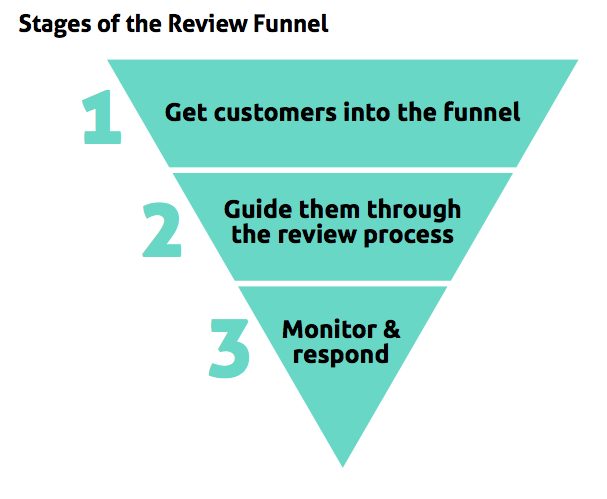 Stages of the Review Funnel

1 Get customers into the funnel

2 Guide them through the review process

3 Monitor & respond